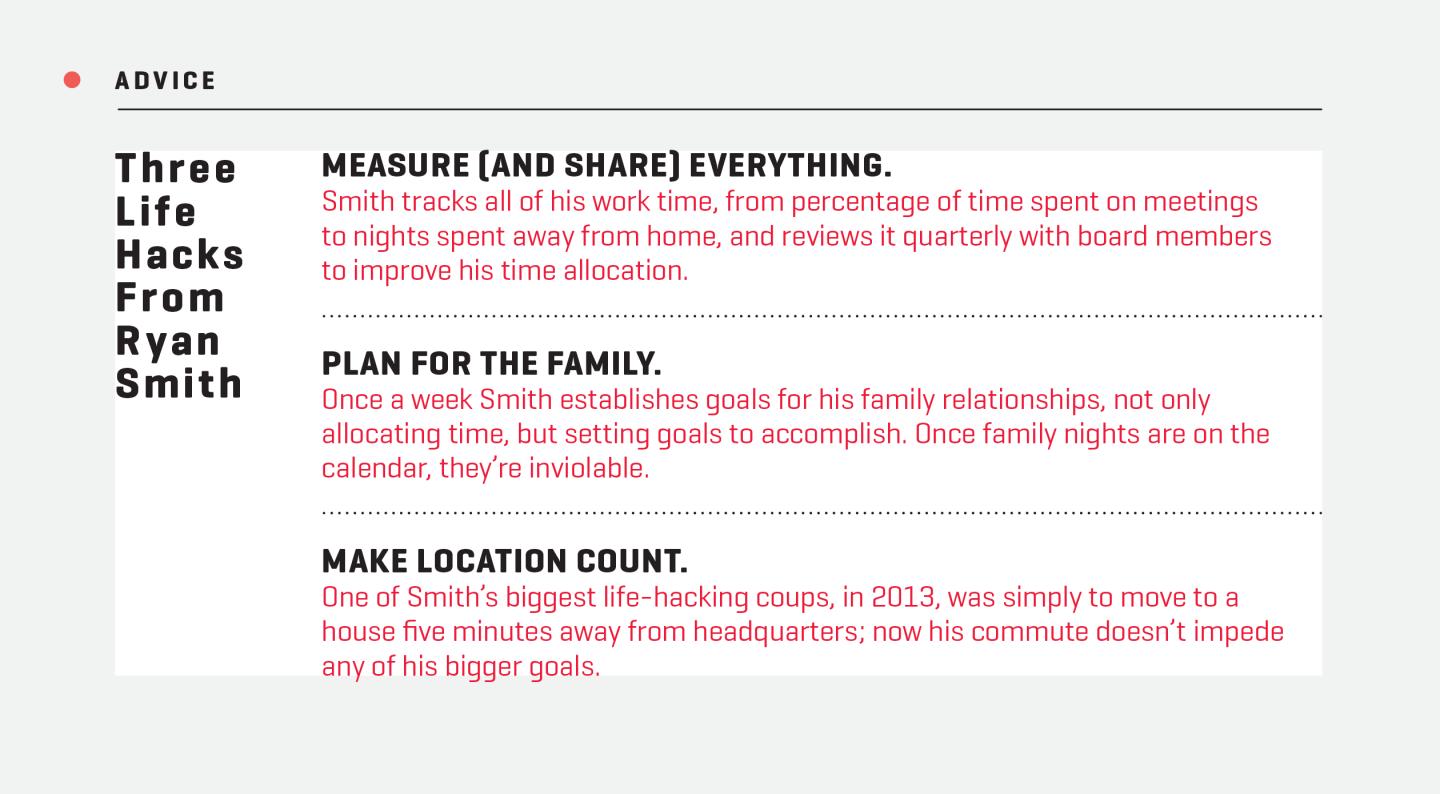 ADVICE

Three Life Hacks From Ryan Smith

MEASURE (AND SHARE) EVERYTHING.
Smith tracks all of his work time, from percentage of time spent on meetings to nights spent away from home, and reviews it quarterly with board members to improve his time allocation.

PLAN FOR THE FAMILY.
Once a week Smith establishes goals for his family relationships, not only allocating time, but setting goals to accomplish. Once family nights are on the calendar, they're inviolable.

MAKE LOCATION COUNT.
One of Smith's biggest life-hacking coups, in 2013, was simply to move to a house five minutes away from headquarters; now his commute doesn't impede any of his bigger goals.